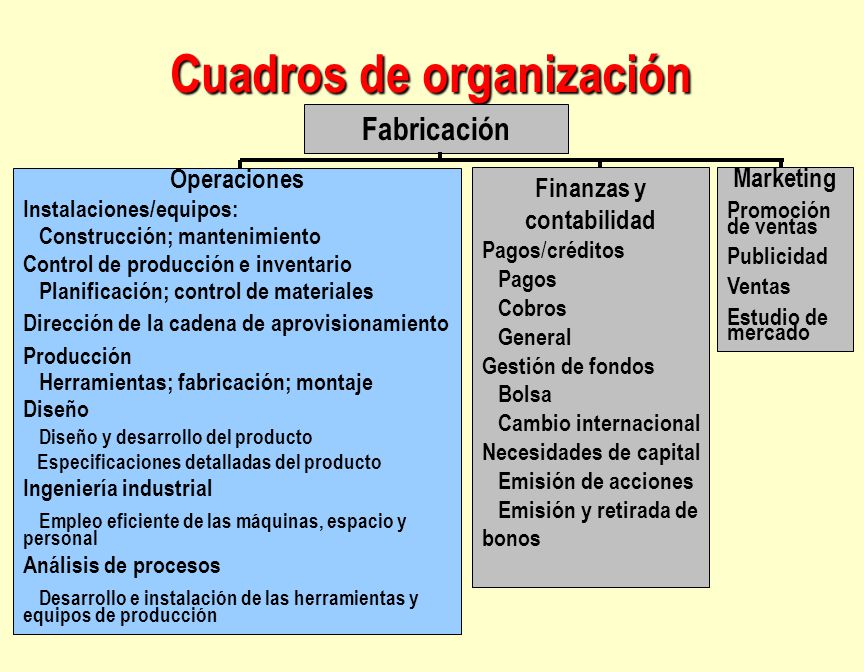 Cuadros de organización

Fabricación

Operaciones
Instalaciones/equipos:
Construcción; mantenimiento
Control de producción e inventario
Planificación; control de materiales
Dirección de la cadena de aprovisionamiento
Producción
Herramientas; fabricación; montaje
Diseño
Diseño y desarrollo del producto
Especificaciones detalladas del producto
Ingeniería industrial
Empleo eficiente de las máquinas, espacio y personal
Análisis de procesos
Desarrollo e instalación de las herramientas y equipos de producción

Finanzas y contabilidad
Pagos/créditos
Pagos
Cobros
General
Gestión de fondos
Bolsa
Cambio internacional
Necesidades de capital
Emisión de acciones
Emisión y retirada de bonos

Marketing
Promoción de ventas
Publicidad
Ventas
Estudio de mercado